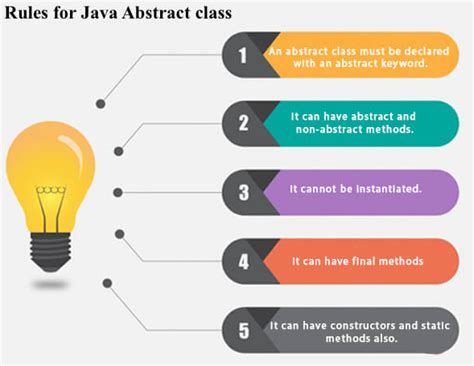 Rules for Java Abstract class

1 An abstract class must be declared with an abstract keyword.

2 It can have abstract and non-abstract methods.

3 It cannot be instantiated.

4 It can have final methods

5 It can have constructors and static methods also.